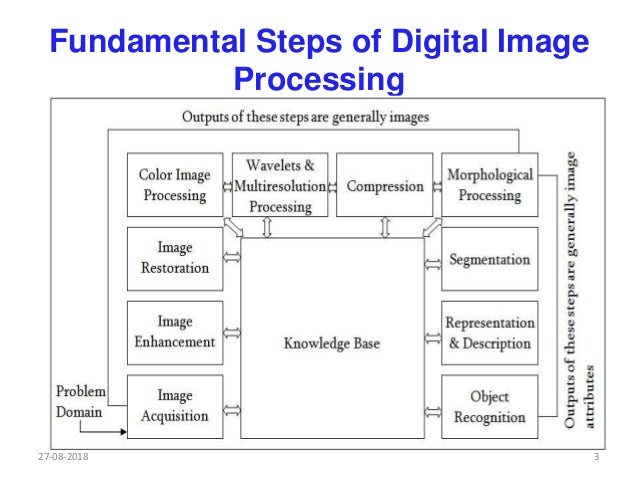 Fundamental Steps of Digital Image Processing

Outputs of these steps are generally images

Color Image Processing

Wavelets & Multiresolution Processing

Compression

Morphological Processing

Image Restoration

Segmentation

Image Enhancement

Knowledge Base

Representation & Description

Problem Domain

Image Acquisition

Object Recognition

Outputs of these steps are generally image attributes

27-08-2018

3